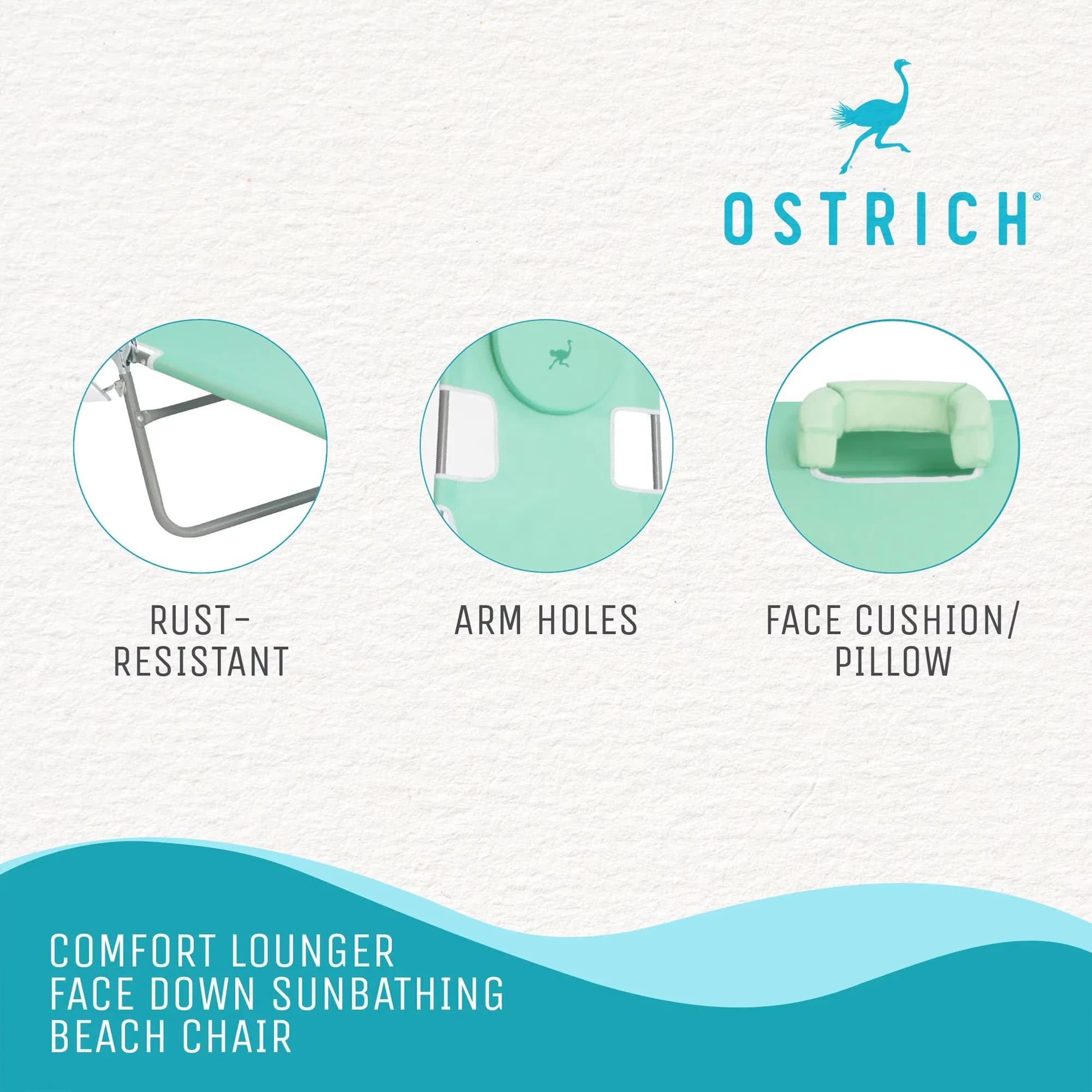 OSTRICH®

RUST-
RESISTANT

ARM HOLES

FACE CUSHION/
PILLOW

COMFORT LOUNGER
FACE DOWN SUNBATHING
BEACH CHAIR